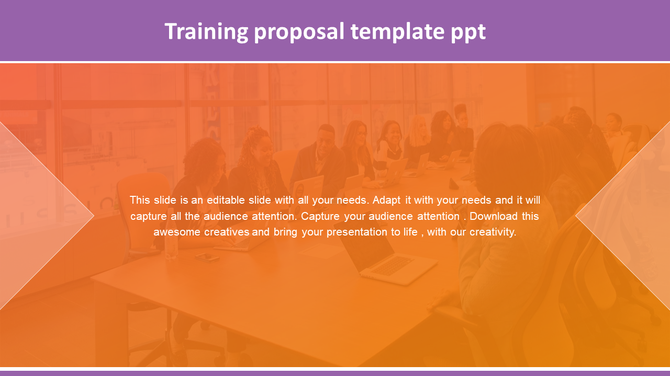 Training proposal template ppt

This slide is an editable slide with all your needs. Adapt it with your needs and it will capture all the audience attention. Capture your audience attention . Download this awesome creatives and bring your presentation to life , with our creativity.